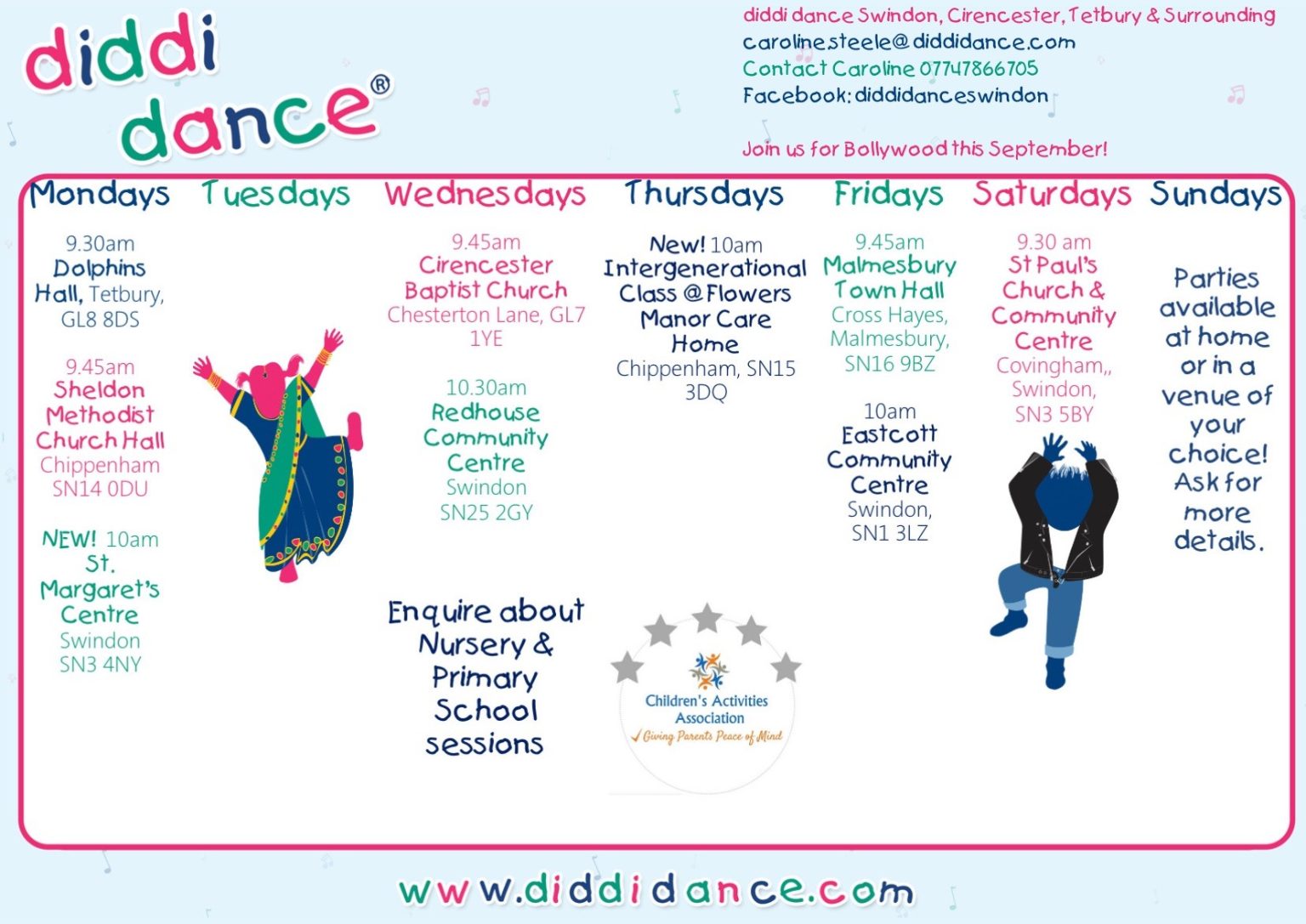 diddi dance®

diddi dance Swindon, Cirencester, Tetbury & Surrounding
carolinesteele@diddidance.com
Contact Caroline 07747866705
Facebook: diddidanceswindon

Join us for Bollywood this September!

Mondays

9.30am
Dolphins Hall, Tetbury, GL8 8DS

9.45am
Sheldon Methodist Church Hall
Chippenham
SN14 0DU

NEW! 10am
St. Margaret's Centre
Swindon
SN3 4NY

Tuesdays

Wednesdays

9.45am
Cirencester Baptist Church
Chesterton Lane, GL7 1YE

10.30am
Redhouse Community Centre
Swindon
SN25 2GY

Enquire about Nursery & Primary School sessions

Thursdays

New! 10am
Intergenerational Class @ Flowers Manor Care Home
Chippenham, SN15 3DQ

Children's Activities Association
Giving Parents Peace of Mind

Fridays

9.45am
Malmesbury Town Hall
Cross Hayes, Malmesbury, SN16 9BZ

10am
Eastcott Community Centre
Swindon,
SN1 3LZ

Saturdays

9.30 am
St Paul's Church & Community Centre
Covingham,, Swindon,
SN3 5BY

Sundays

Parties available at home or in a venue of your choice! Ask for more details.

www.diddidance.com